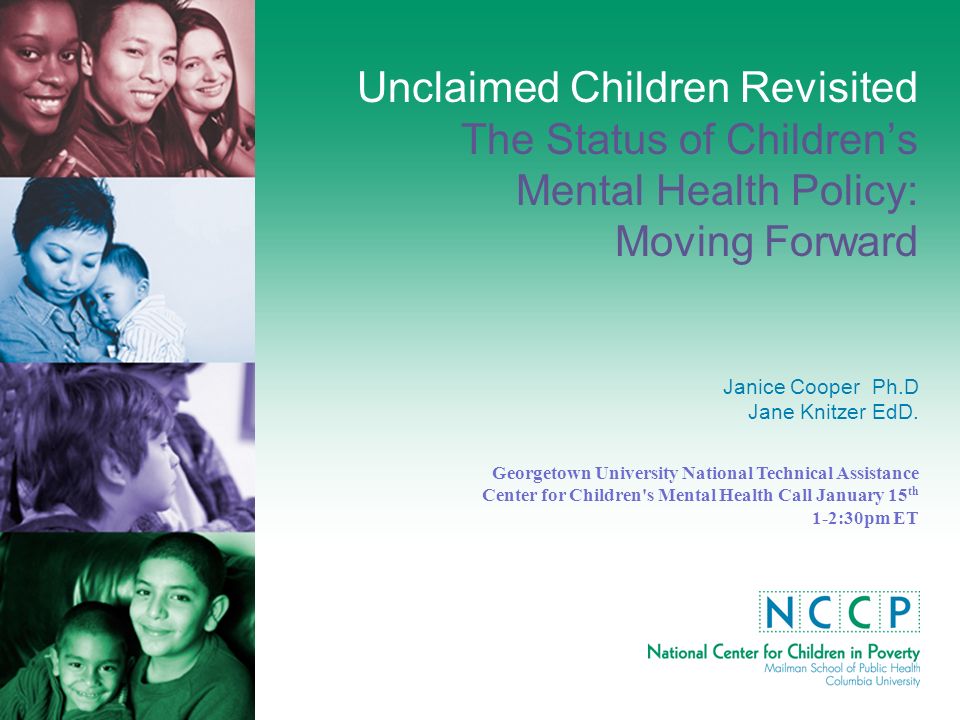 Unclaimed Children Revisited
The Status of Children's Mental Health Policy: Moving Forward

Janice Cooper Ph.D
Jane Knitzer EdD.

Georgetown University National Technical Assistance Center for Children's Mental Health Call January 15$^{th}$
1-2:30pm ET

NCCP
National Center for Children in Poverty
Mailman School of Public Health
Columbia University